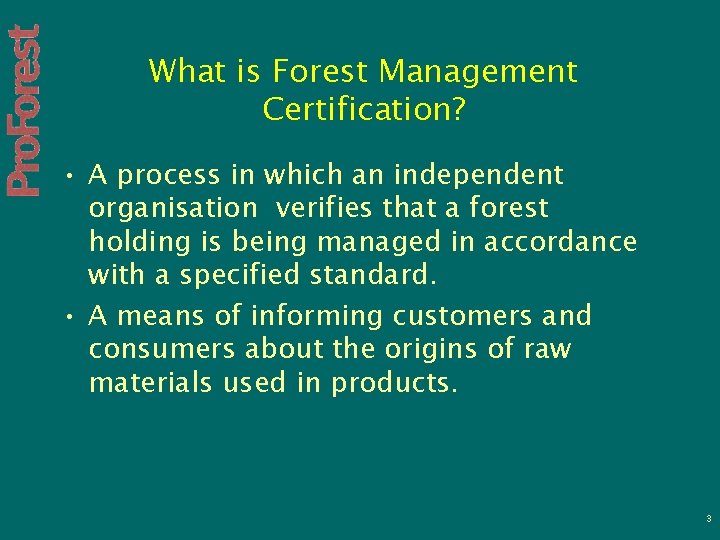 ProForest

What is Forest Management Certification?

• A process in which an independent organisation verifies that a forest holding is being managed in accordance with a specified standard.

• A means of informing customers and consumers about the origins of raw materials used in products.

3